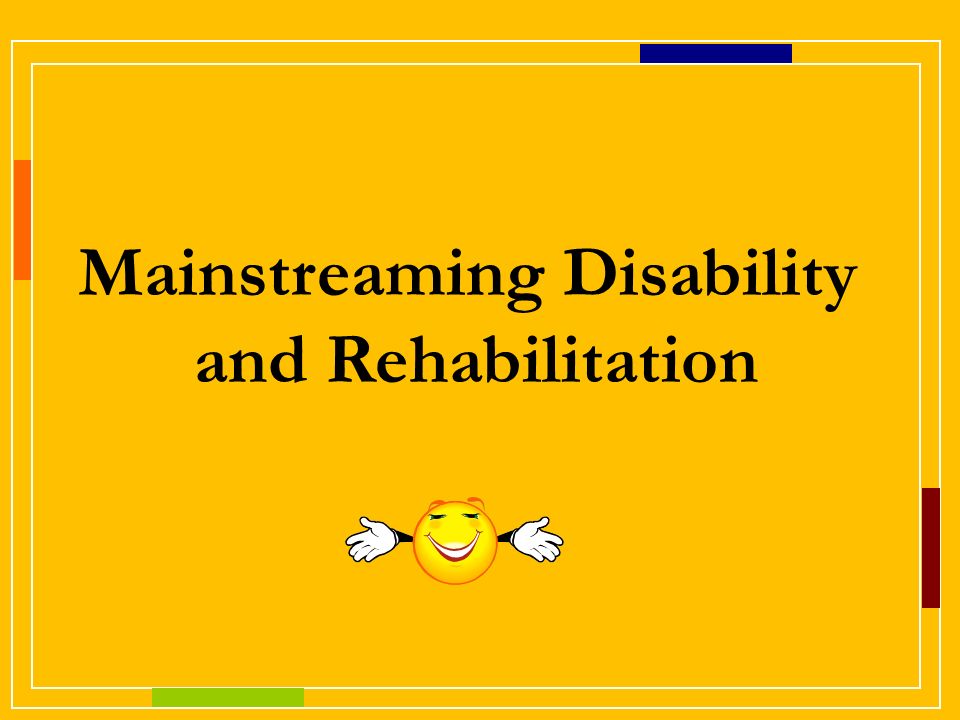 Mainstreaming Disability and Rehabilitation